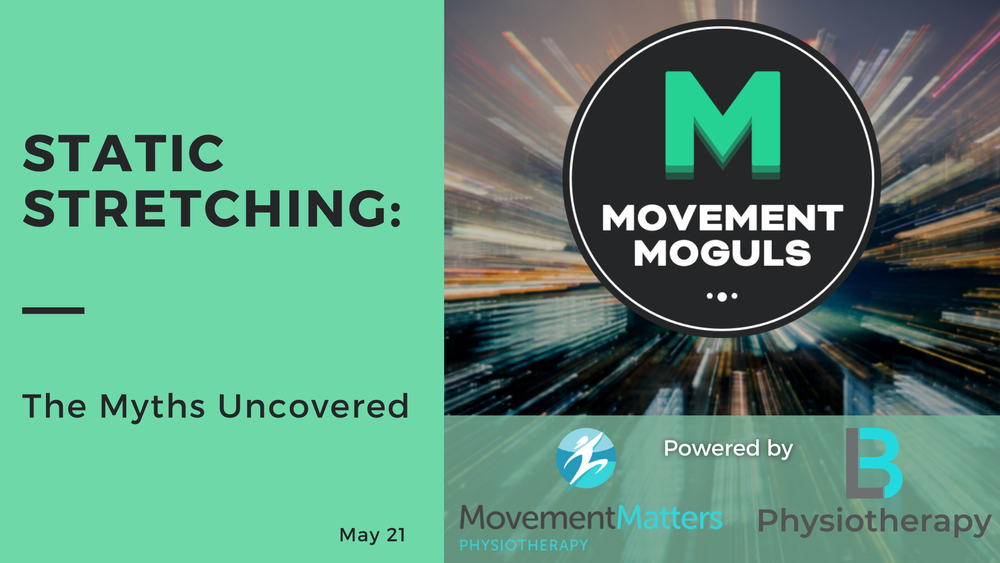 STATIC STRETCHING:

The Myths Uncovered

May 21

M

MOVEMENT MOGULS

Powered by

MovementMatters PHYSIOTHERAPY

LB Physiotherapy